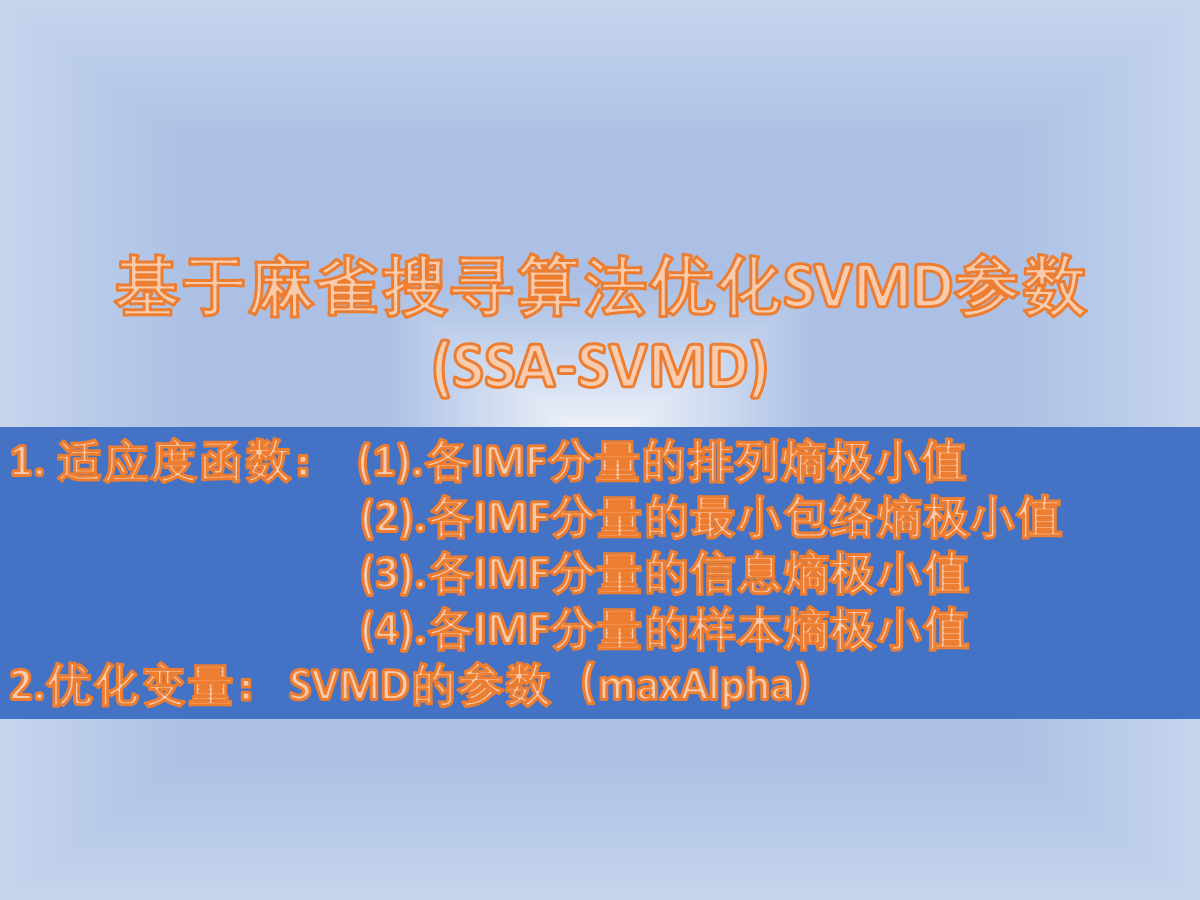 基于麻雀搜寻算法优化SVMD参数
(SSA-SVMD)

1. 适应度函数： (1).各IMF分量的排列熵极小值
(2).各IMF分量的最小包络熵极小值
(3).各IMF分量的信息熵极小值
(4).各IMF分量的样本熵极小值
2.优化变量： SVMD的参数（maxAlpha）